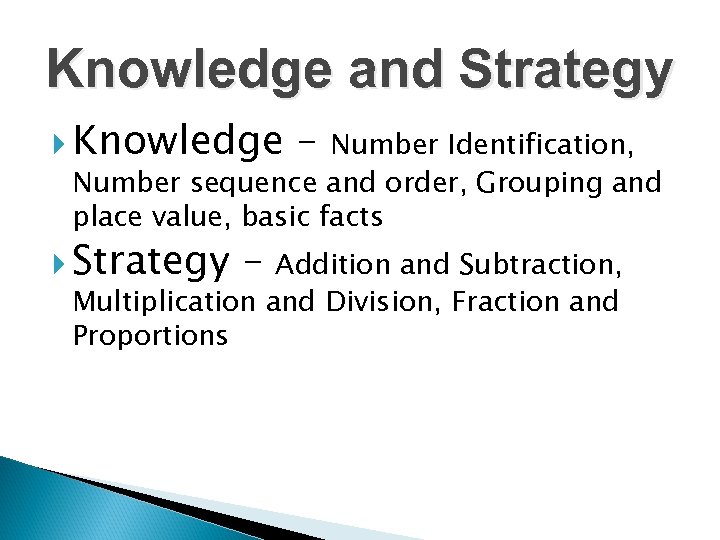 Knowledge and Strategy

Knowledge – Number Identification, Number sequence and order, Grouping and place value, basic facts

Strategy – Addition and Subtraction, Multiplication and Division, Fraction and Proportions